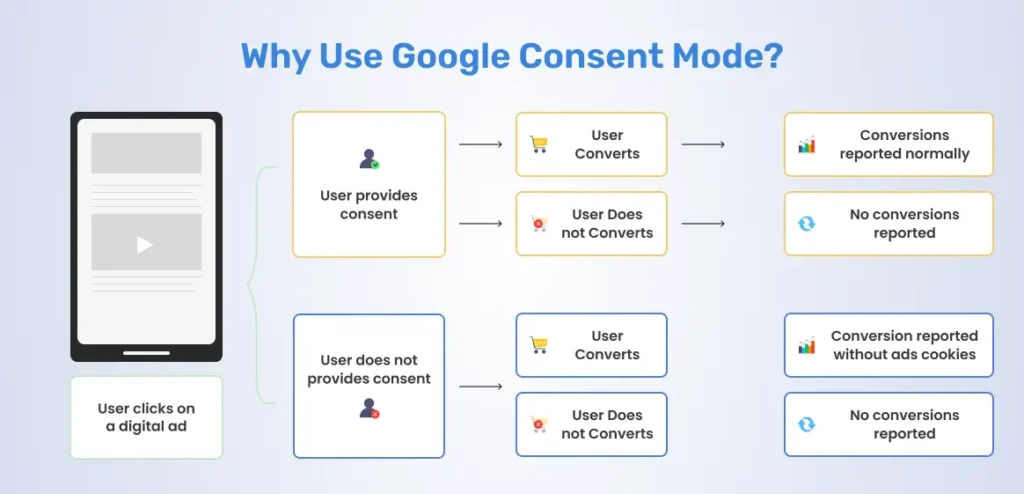 Why Use Google Consent Mode?

User clicks on a digital ad

User provides consent

User Converts

Conversions reported normally

User Does not Converts

No conversions reported

User does not provides consent

User Converts

Conversion reported without ads cookies

User Does not Converts

No conversions reported